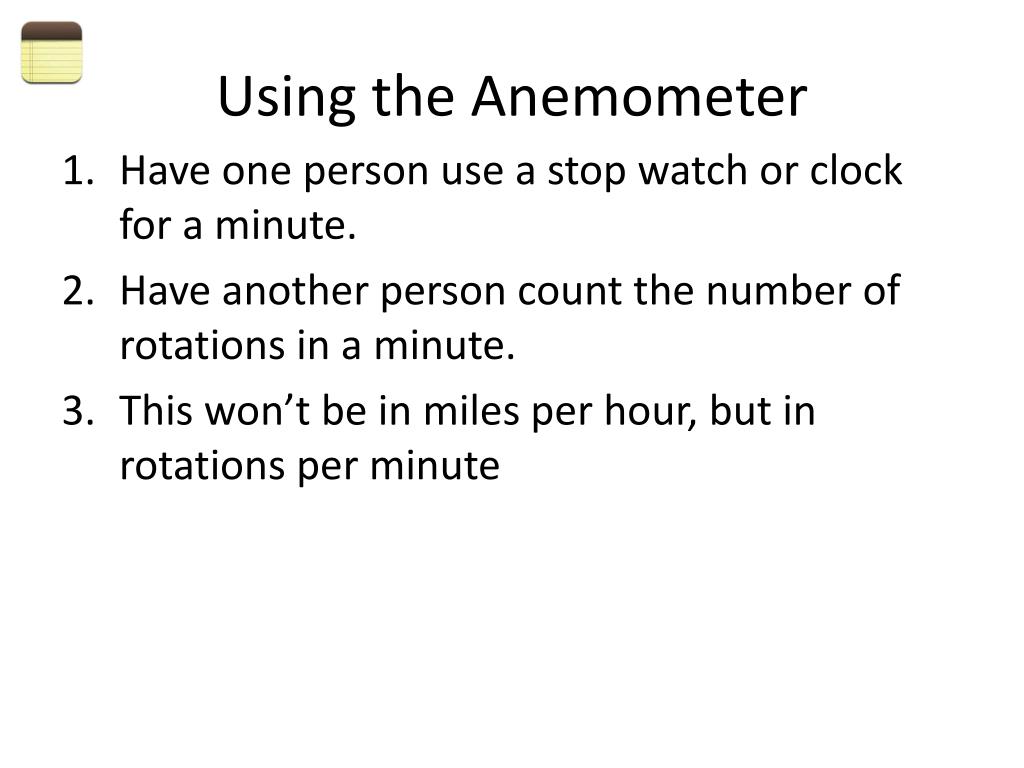 Using the Anemometer

1. Have one person use a stop watch or clock for a minute.
2. Have another person count the number of rotations in a minute.
3. This won’t be in miles per hour, but in rotations per minute